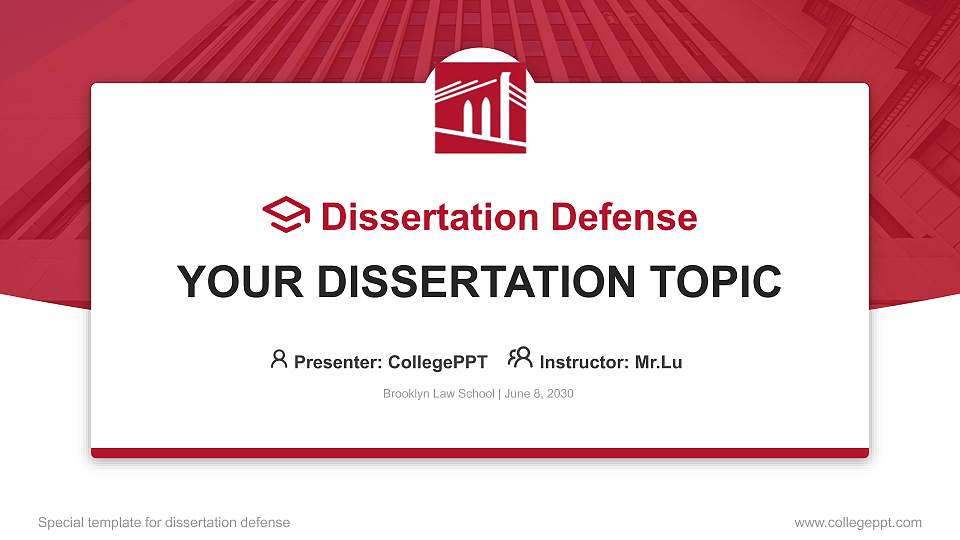 Dissertation Defense

YOUR DISSERTATION TOPIC

Presenter: CollegePPT Instructor: Mr.Lu

Brooklyn Law School | June 8, 2030

Special template for dissertation defense

www.collegeppt.com